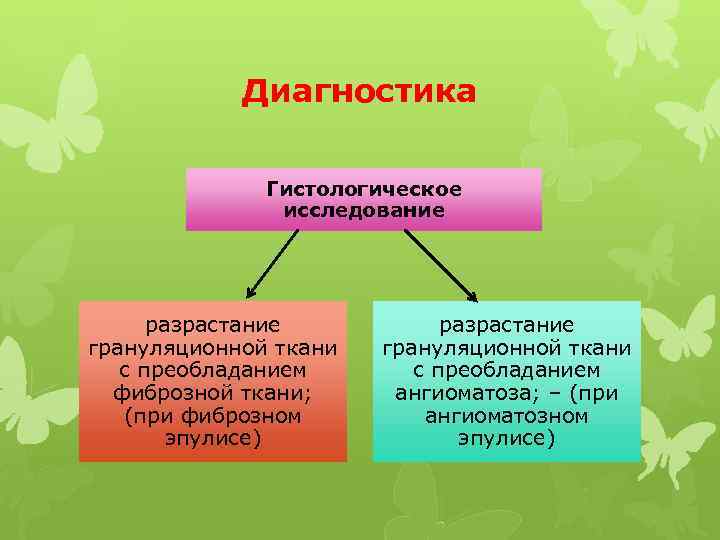 Диагностика

Гистологическое исследование

разрастание грануляционной ткани с преобладанием фиброзной ткани; (при фиброзном эпулисе)

разрастание грануляционной ткани с преобладанием ангиоматоза; – (при ангиоматозном эпулисе)